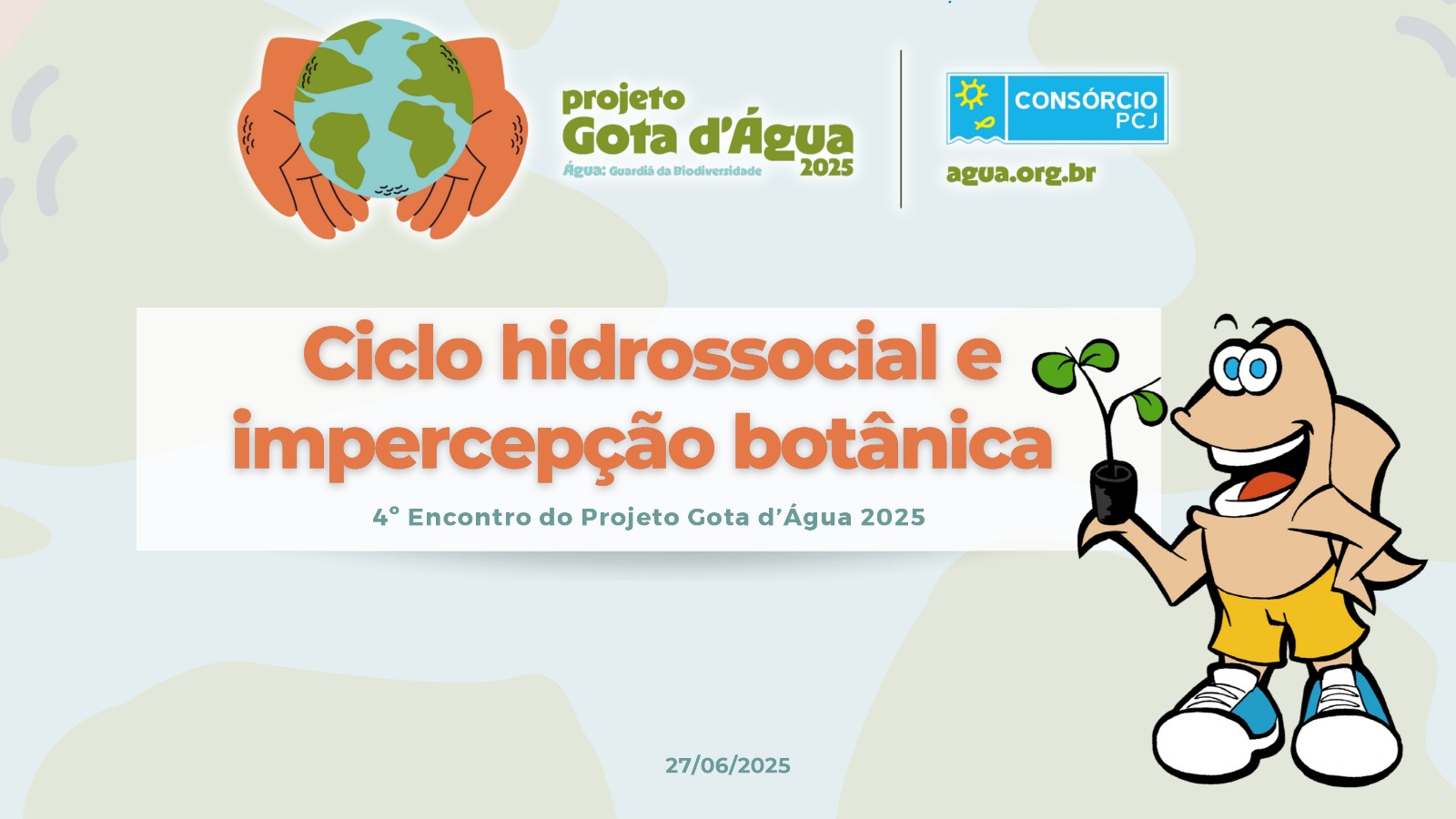 projeto
Gota d'Água
Água: Guardiã da Biodiversidade
2025

CONSÓRCIO
PCJ
agua.org.br

Ciclo hidrossocial e impercepção botânica

4° Encontro do Projeto Gota d'Água 2025

27/06/2025